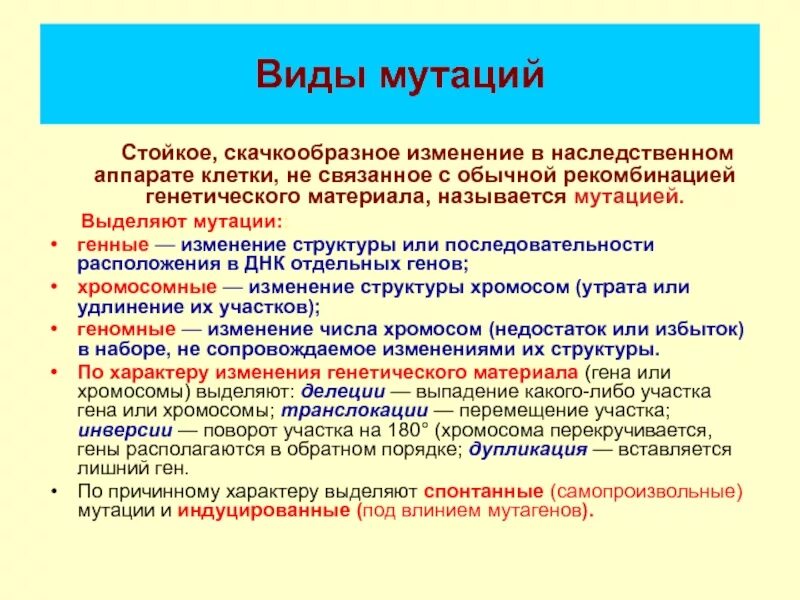 Виды мутаций

Стойкое, скачкообразное изменение в наследственном аппарате клетки, не связанное с обычной рекомбинацией генетического материала, называется мутацией.

Выделяют мутации:

• генные — изменение структуры или последовательности расположения в ДНК отдельных генов;
• хромосомные — изменение структуры хромосом (утрата или удлинение их участков);
• геномные — изменение числа хромосом (недостаток или избыток) в наборе, не сопровождаемое изменениями их структуры.
• По характеру изменения генетического материала (гена или хромосомы) выделяют: делеции — выпадение какого-либо участка гена или хромосомы; транслокации — перемещение участка; инверсии — поворот участка на 180° (хромосома перекручивается, гены располагаются в обратном порядке; дупликация — вставляется лишний ген.
• По причинному характеру выделяют спонтанные (самопроизвольные) мутации и индуцированные (под влинием мутагенов).